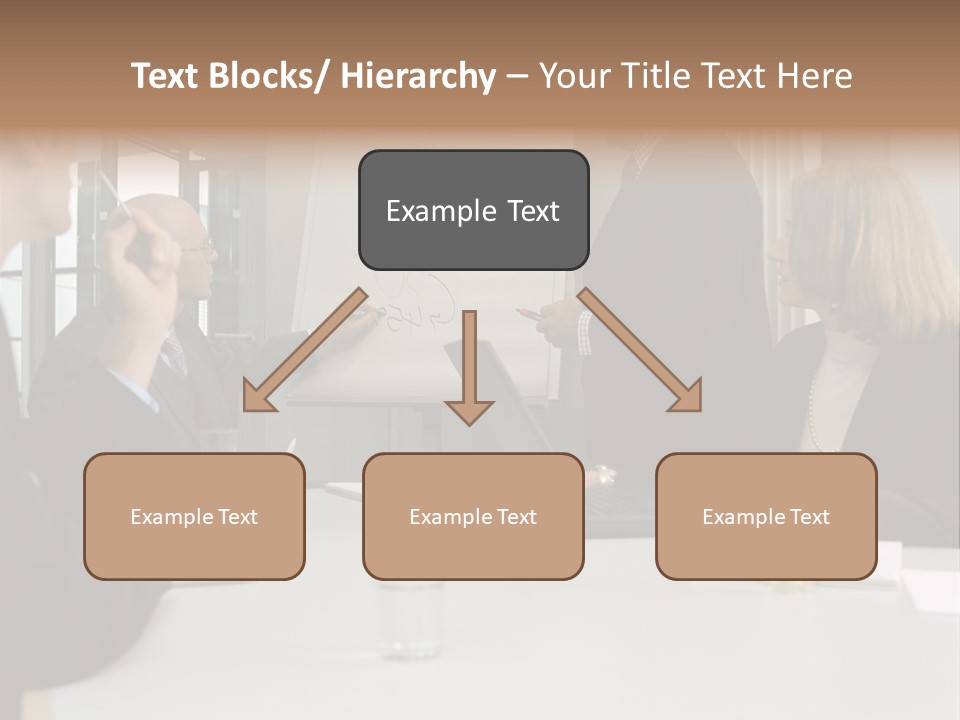 Text Blocks/ Hierarchy – Your Title Text Here

Example Text

Example Text

Example Text

Example Text